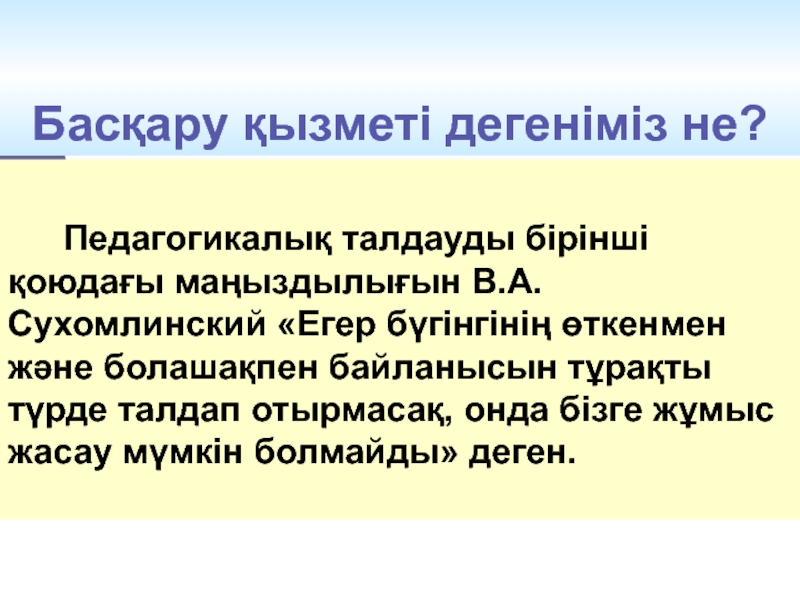 Басқару қызметі дегеніміз не?

Педагогикалық талдауды бірінші қоюдағы маңыздылығын В.А. Сухомлинский «Егер бүгінгінің өткенмен және болашақпен байланысын тұрақты түрде талдап отырмасақ, онда бізге жұмыс жасау мүмкін болмайды» деген.